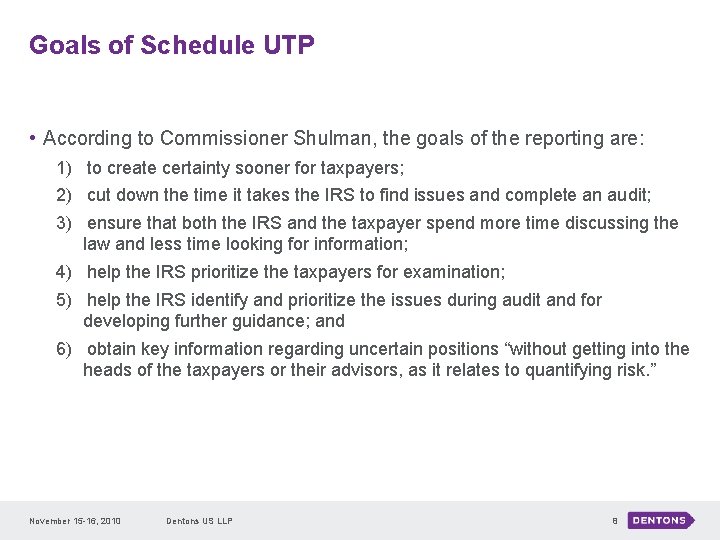 Goals of Schedule UTP

• According to Commissioner Shulman, the goals of the reporting are:

1) to create certainty sooner for taxpayers;

2) cut down the time it takes the IRS to find issues and complete an audit;

3) ensure that both the IRS and the taxpayer spend more time discussing the law and less time looking for information;

4) help the IRS prioritize the taxpayers for examination;

5) help the IRS identify and prioritize the issues during audit and for developing further guidance; and

6) obtain key information regarding uncertain positions "without getting into the heads of the taxpayers or their advisors, as it relates to quantifying risk."

November 15-16, 2010 Dentons US LLP 8 DENTONS